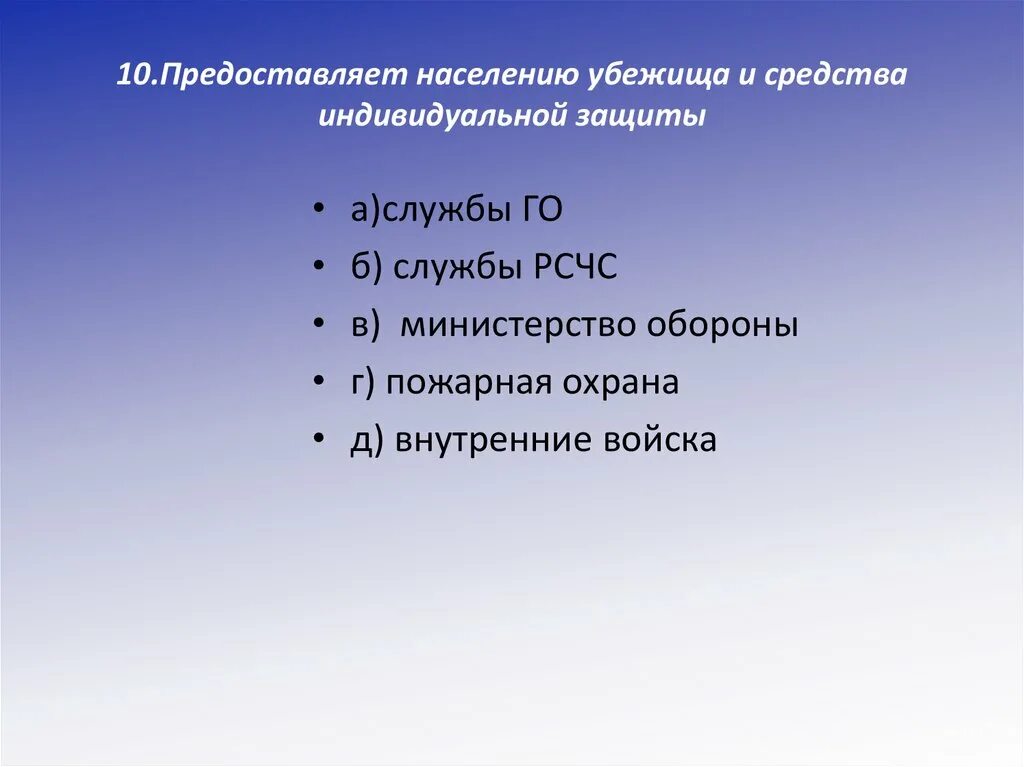 10.Предоставляет населению убежища и средства индивидуальной защиты

• а)службы ГО
• б) службы РСЧС
• в) министерство обороны
• г) пожарная охрана
• д) внутренние войска